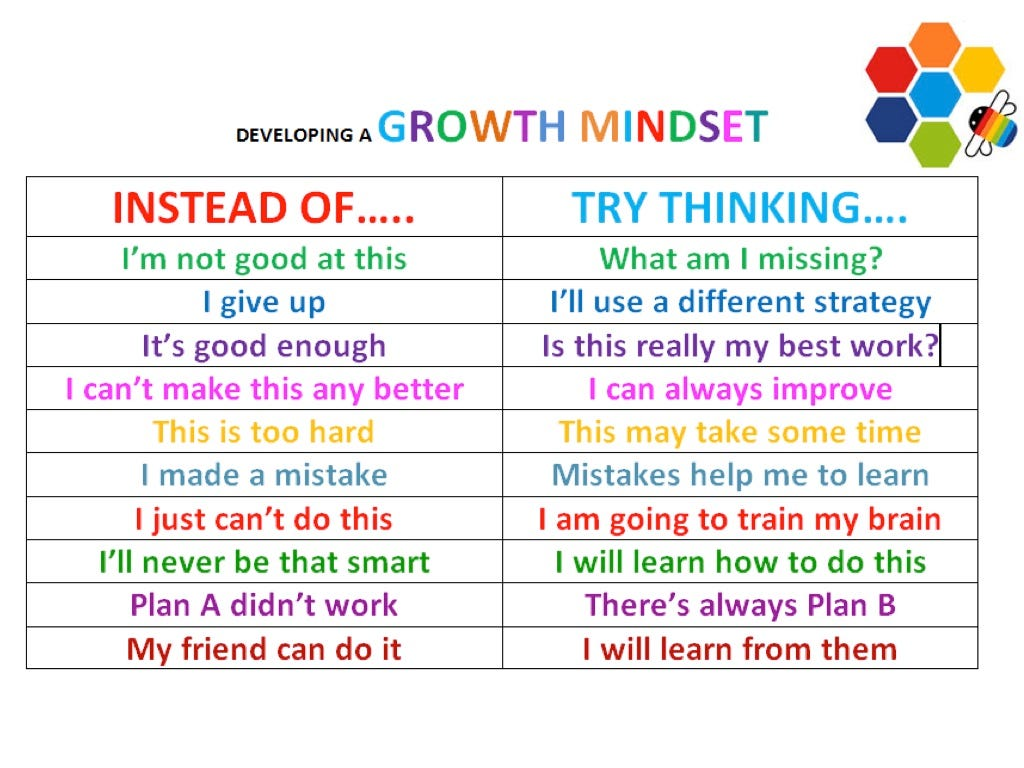 DEVELOPING A GROWTH MINDSET

| INSTEAD OF….. | TRY THINKING…. |
|---|---|
| I'm not good at this | What am I missing? |
| I give up | I'll use a different strategy |
| It's good enough | Is this really my best work? |
| I can't make this any better | I can always improve |
| This is too hard | This may take some time |
| I made a mistake | Mistakes help me to learn |
| I just can't do this | I am going to train my brain |
| I'll never be that smart | I will learn how to do this |
| Plan A didn't work | There's always Plan B |
| My friend can do it | I will learn from them |